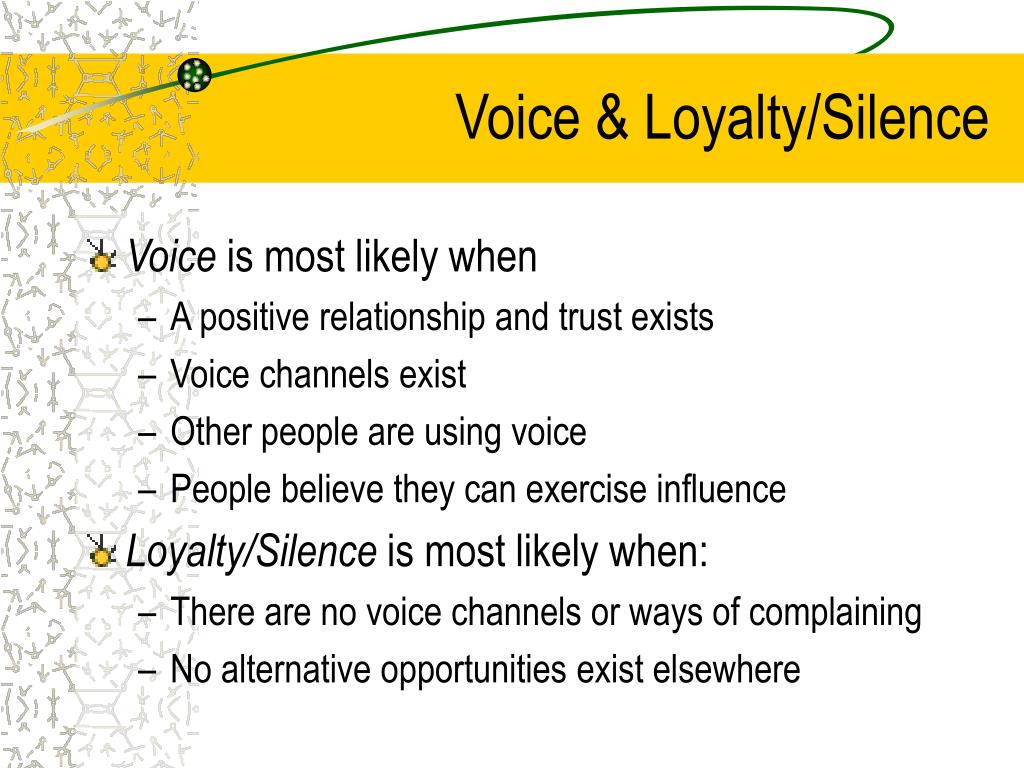 Voice & Loyalty/Silence

Voice is most likely when
– A positive relationship and trust exists
– Voice channels exist
– Other people are using voice
– People believe they can exercise influence

Loyalty/Silence is most likely when:
– There are no voice channels or ways of complaining
– No alternative opportunities exist elsewhere